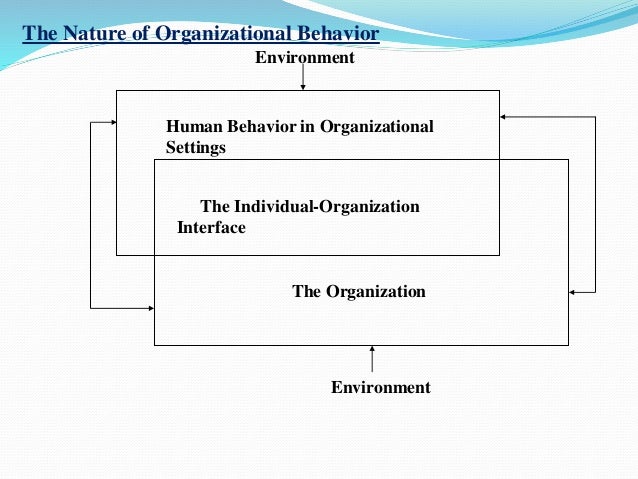 The Nature of Organizational Behavior

Environment

Human Behavior in Organizational Settings

The Individual-Organization Interface

The Organization

Environment